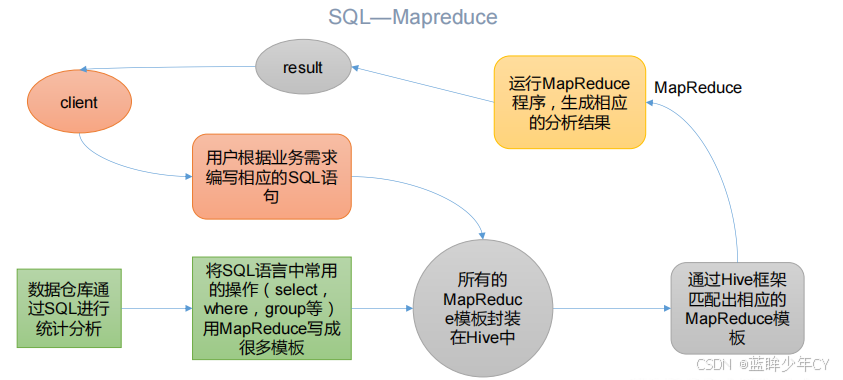 SQL—Mapreduce

result

client

运行MapReduce程序，生成相应的分析结果

MapReduce

用户根据业务需求编写相应的SQL语句

数据仓库通过SQL进行统计分析

将SQL语言中常用的操作（select，where，group等）用MapReduce写成很多模板

所有的MapReduce模板封装在Hive中

通过Hive框架匹配出相应的MapReduce模板

CSDN @蓝眸少年CY